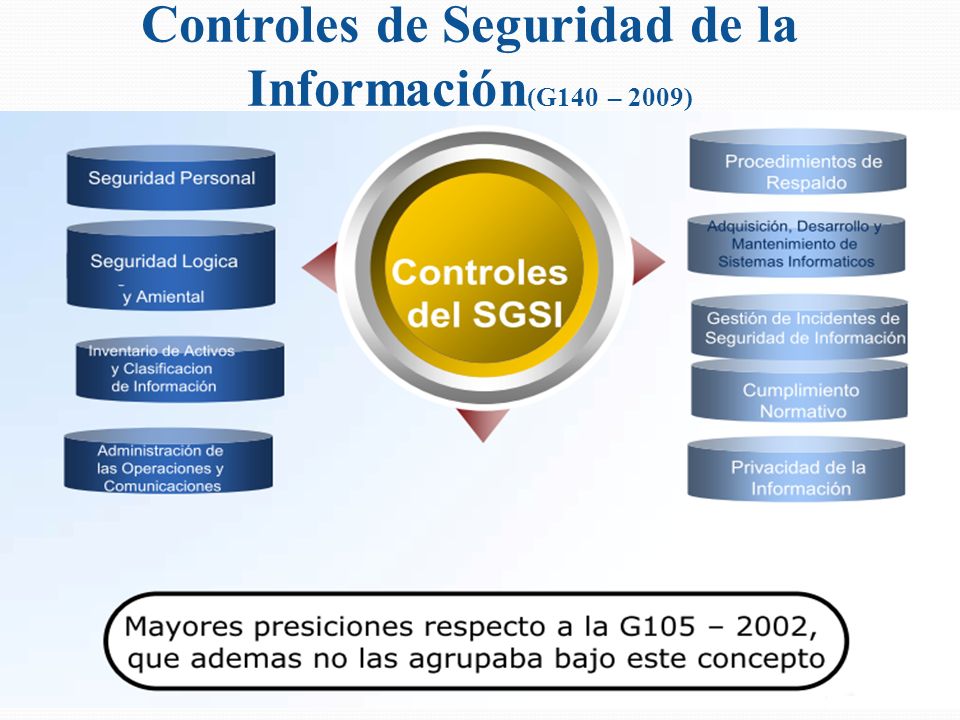 Controles de Seguridad de la Información(G140 – 2009)

Seguridad Personal

Seguridad Logica - y Amiental

Inventario de Activos y Clasificacion de Información

Administración de las Operaciones y Comunicaciones

Controles del SGSI

Procedimientos de Respaldo

Adquisición, Desarrollo y Mantenimiento de Sistemas Informaticos

Gestión de Incidentes de Seguridad de Información

Cumplimiento Normativo

Privacidad de la Información

Mayores presiciones respecto a la G105 – 2002, que ademas no las agrupaba bajo este concepto